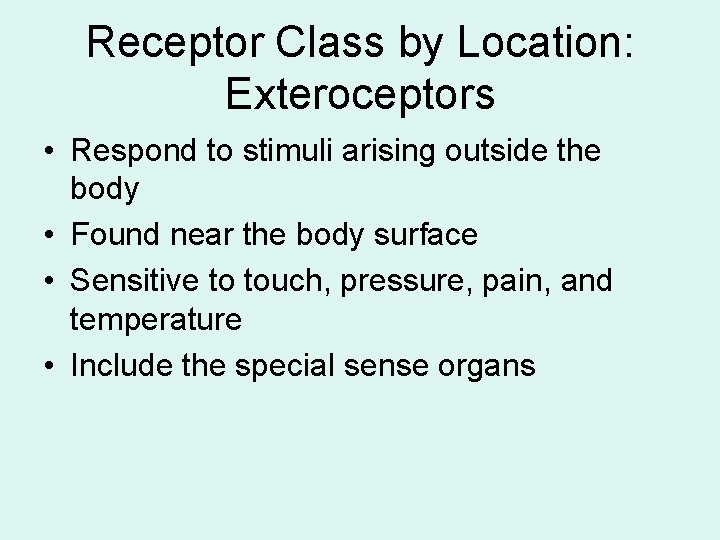 Receptor Class by Location: Exteroceptors

• Respond to stimuli arising outside the body
• Found near the body surface
• Sensitive to touch, pressure, pain, and temperature
• Include the special sense organs